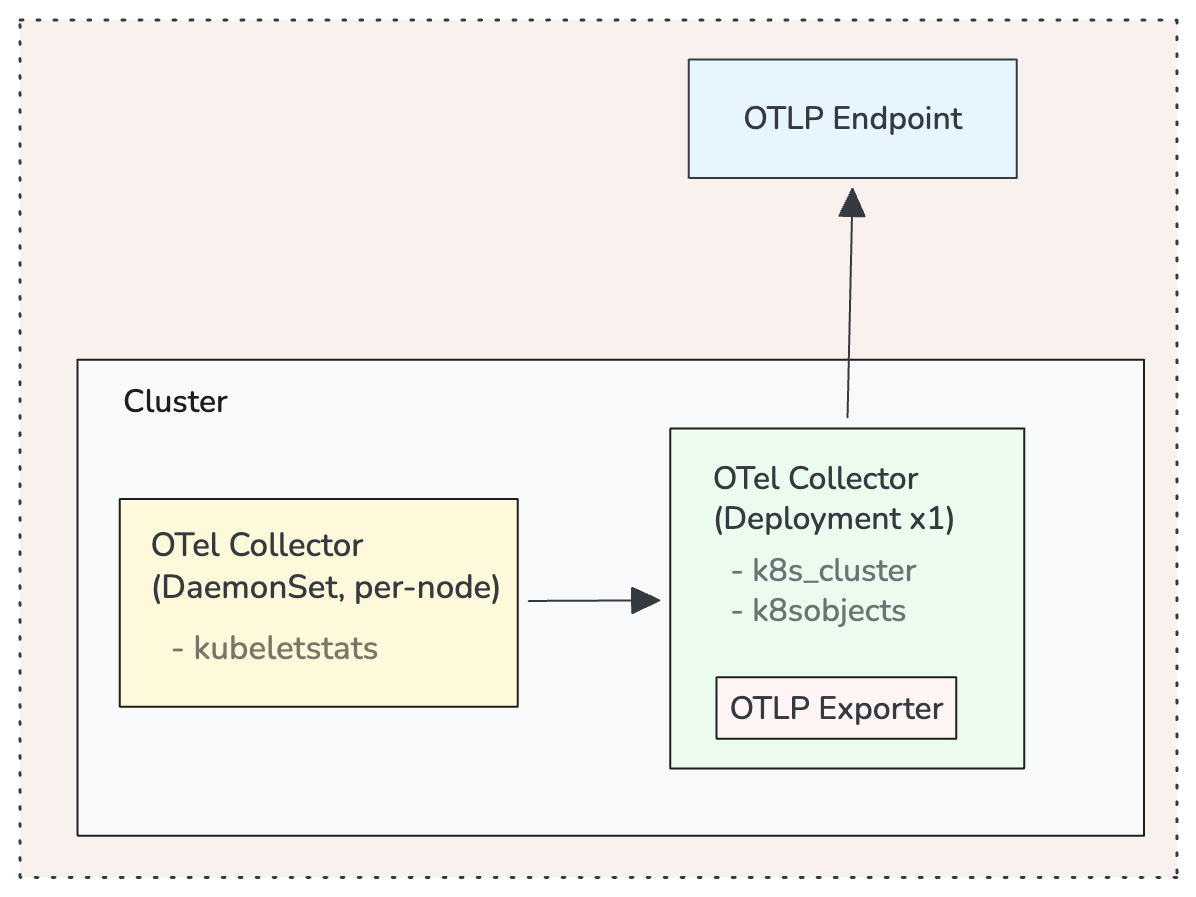 OTLP Endpoint

Cluster

OTel Collector
(DaemonSet, per-node)
- kubeletstats

OTel Collector
(Deployment x1)
- k8s_cluster
- k8sobjects

OTLP Exporter